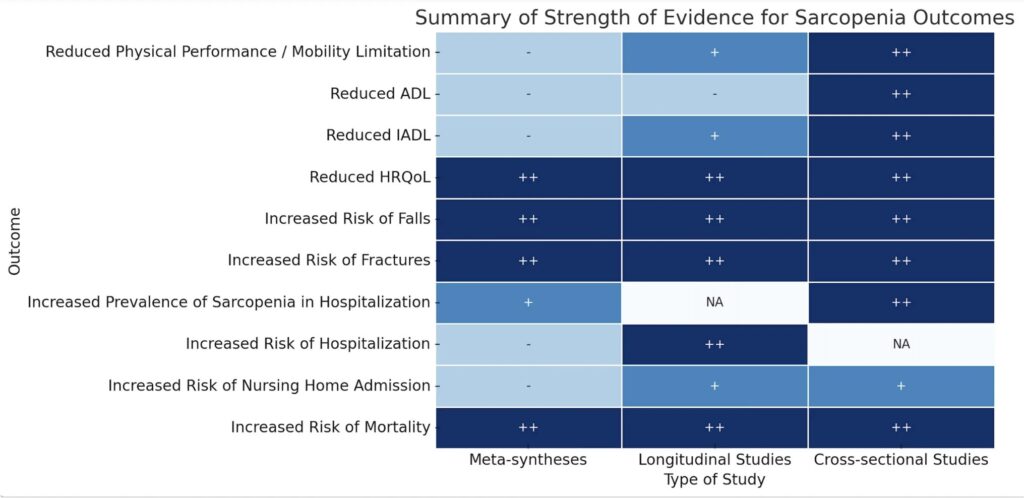 Summary of Strength of Evidence for Sarcopenia Outcomes

| Outcome | Meta-syntheses | Longitudinal Studies | Cross-sectional Studies |
|---|---|---|---|
| Reduced Physical Performance / Mobility Limitation | - | + | ++ |
| Reduced ADL | - | - | ++ |
| Reduced IADL | - | + | ++ |
| Reduced HRQoL | ++ | ++ | ++ |
| Increased Risk of Falls | ++ | ++ | ++ |
| Increased Risk of Fractures | ++ | ++ | ++ |
| Increased Prevalence of Sarcopenia in Hospitalization | + | NA | ++ |
| Increased Risk of Hospitalization | - | ++ | NA |
| Increased Risk of Nursing Home Admission | - | + | + |
| Increased Risk of Mortality | ++ | ++ | ++ |

Type of Study